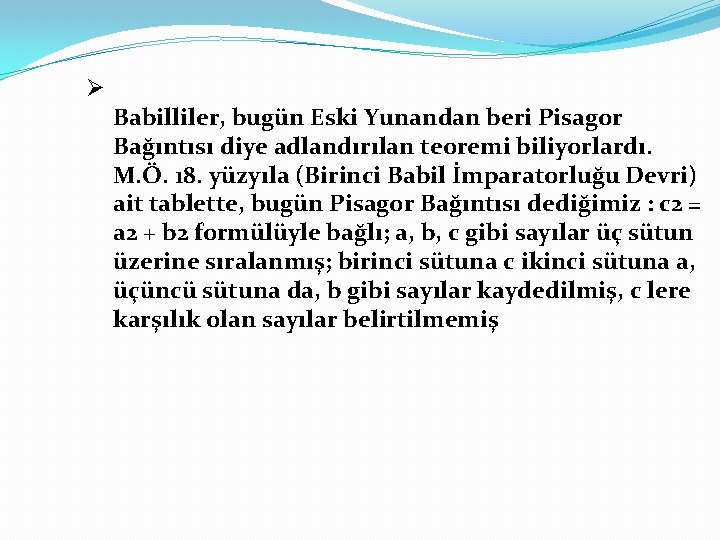 ➢

Babilliler, bugün Eski Yunandan beri Pisagor Bağıntısı diye adlandırılan teoremi biliyorlardı. M.Ö. 18. yüzyıla (Birinci Babil İmparatorluğu Devri) ait tablette, bugün Pisagor Bağıntısı dediğimiz : c2 = a2 + b2 formülüyle bağlı; a, b, c gibi sayılar üç sütun üzerine sıralanmış; birinci sütuna c ikinci sütuna a, üçüncü sütuna da, b gibi sayılar kaydedilmiş, c lere karşılık olan sayılar belirtilmemiş